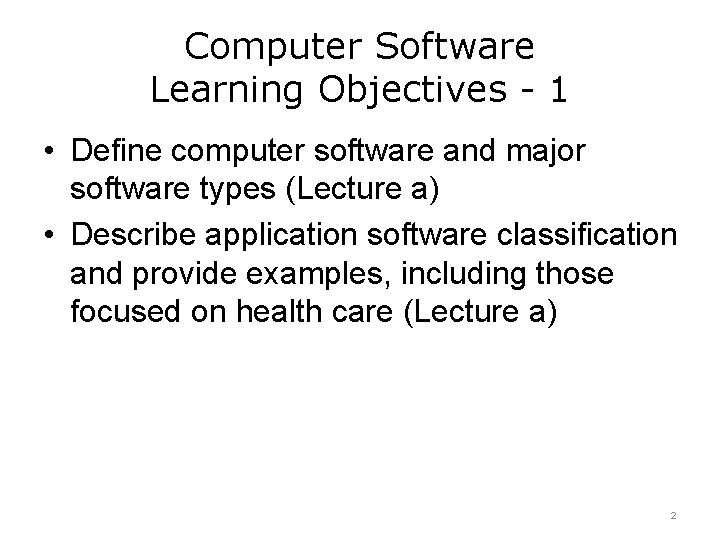 Computer Software
Learning Objectives - 1

• Define computer software and major software types (Lecture a)
• Describe application software classification and provide examples, including those focused on health care (Lecture a)

2